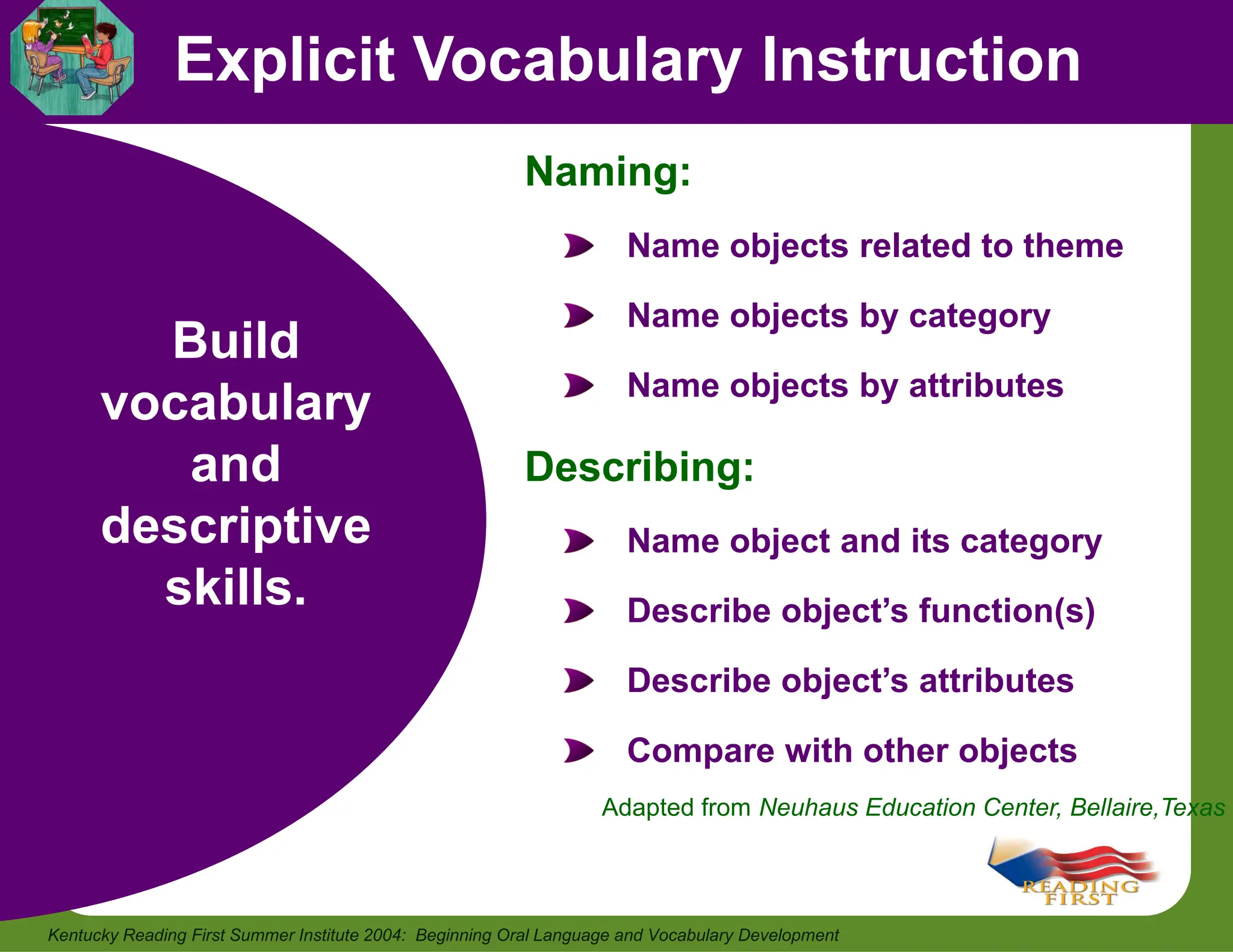 Explicit Vocabulary Instruction

Build vocabulary and descriptive skills.

Naming:

Name objects related to theme

Name objects by category

Name objects by attributes

Describing:

Name object and its category

Describe object's function(s)

Describe object's attributes

Compare with other objects

Adapted from Neuhaus Education Center, Bellaire,Texas

READING FIRST

Kentucky Reading First Summer Institute 2004: Beginning Oral Language and Vocabulary Development